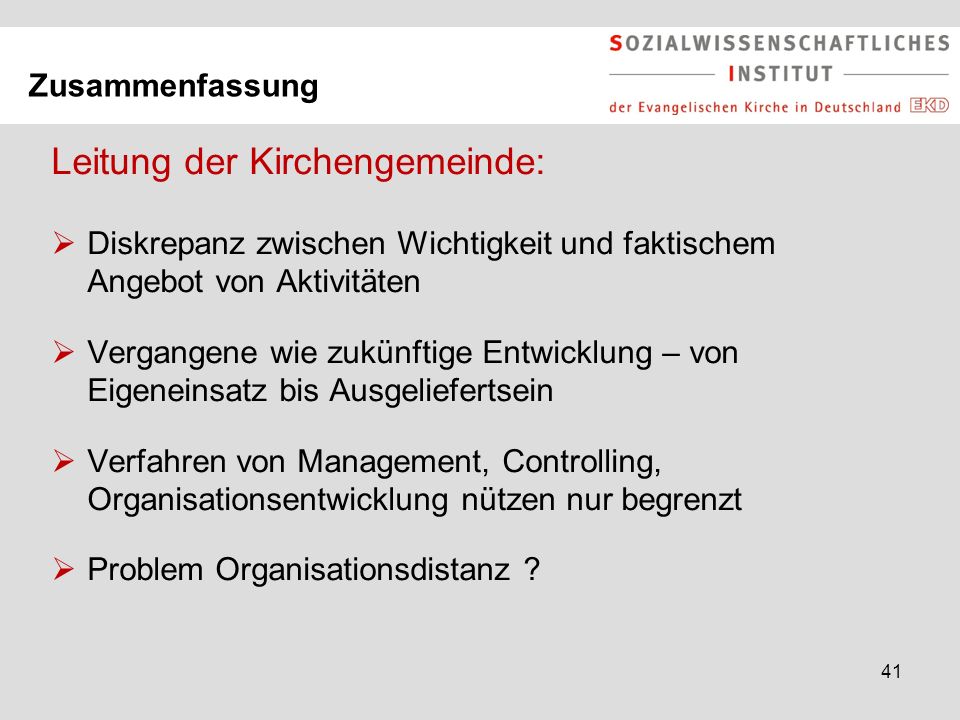 Zusammenfassung

SOZIALWISSENSCHAFTLICHES
INSTITUT
der Evangelischen Kirche in Deutschland EKD

Leitung der Kirchengemeinde:

➢ Diskrepanz zwischen Wichtigkeit und faktischem Angebot von Aktivitäten

➢ Vergangene wie zukünftige Entwicklung – von Eigeneinsatz bis Ausgeliefertsein

➢ Verfahren von Management, Controlling, Organisationsentwicklung nützen nur begrenzt

➢ Problem Organisationsdistanz ?

41